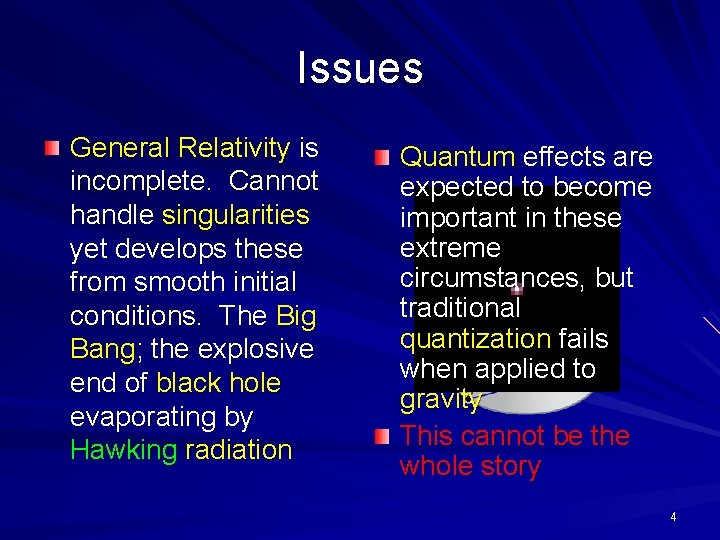 Issues

General Relativity is incomplete. Cannot handle singularities yet develops these from smooth initial conditions. The Big Bang; the explosive end of black hole evaporating by Hawking radiation

Quantum effects are expected to become important in these extreme circumstances, but traditional quantization fails when applied to gravity

This cannot be the whole story

4